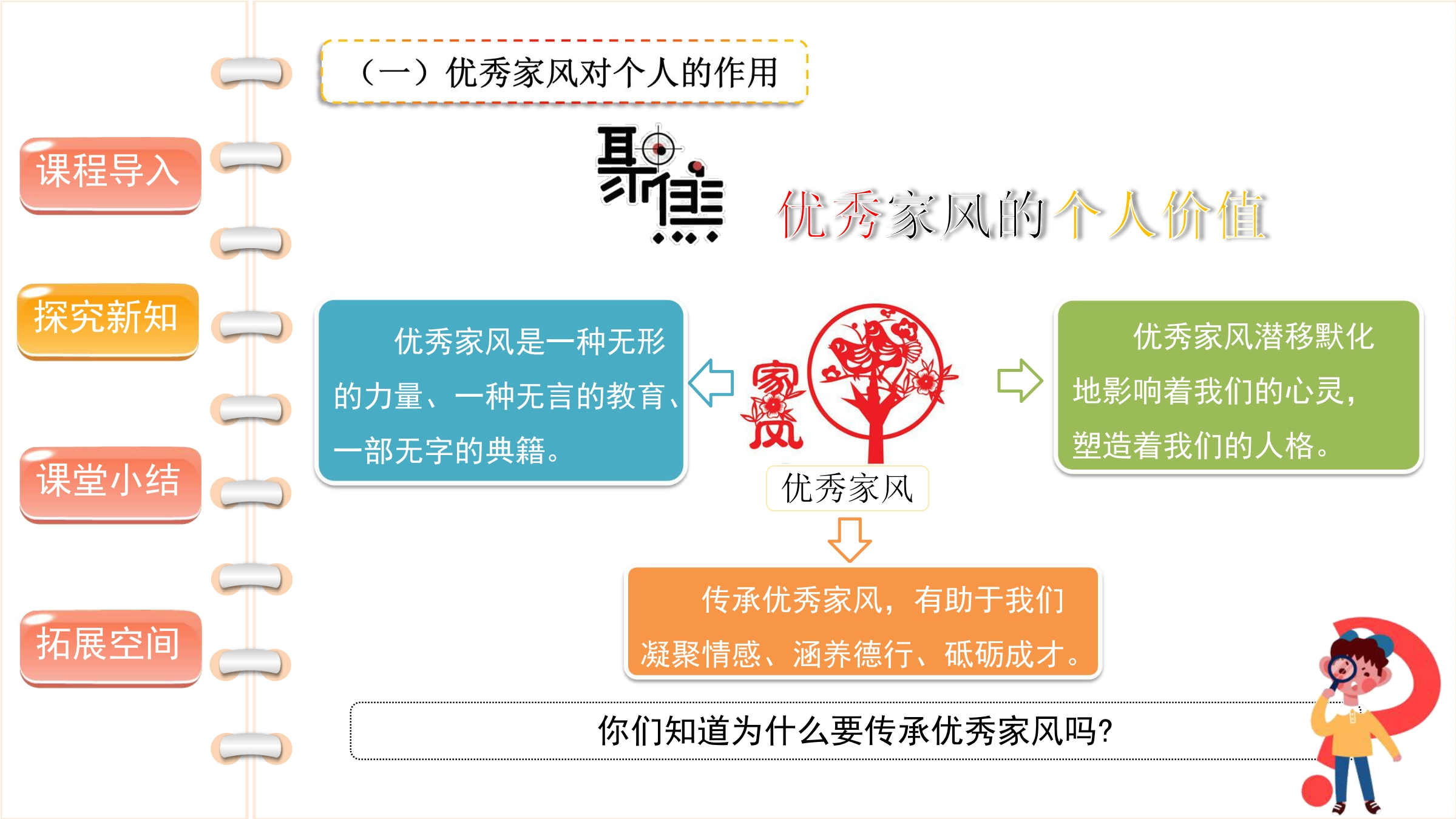 课程导入

探究新知

课堂小结

拓展空间

（一）优秀家风对个人的作用

聚焦

优秀家风的个人价值

优秀家风是一种无形的力量、一种无言的教育、一部无字的典籍。

家风

优秀家风

优秀家风潜移默化地影响着我们的心灵，塑造着我们的人格。

传承优秀家风，有助于我们凝聚情感、涵养德行、砥砺成才。

你们知道为什么要传承优秀家风吗?